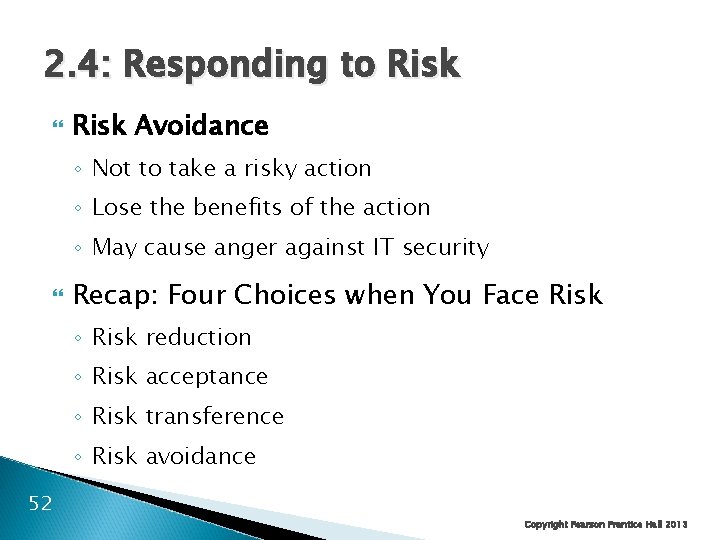 2.4: Responding to Risk

Risk Avoidance

◦ Not to take a risky action

◦ Lose the benefits of the action

◦ May cause anger against IT security

Recap: Four Choices when You Face Risk

◦ Risk reduction

◦ Risk acceptance

◦ Risk transference

◦ Risk avoidance

52

Copyright Pearson Prentice Hall 2013